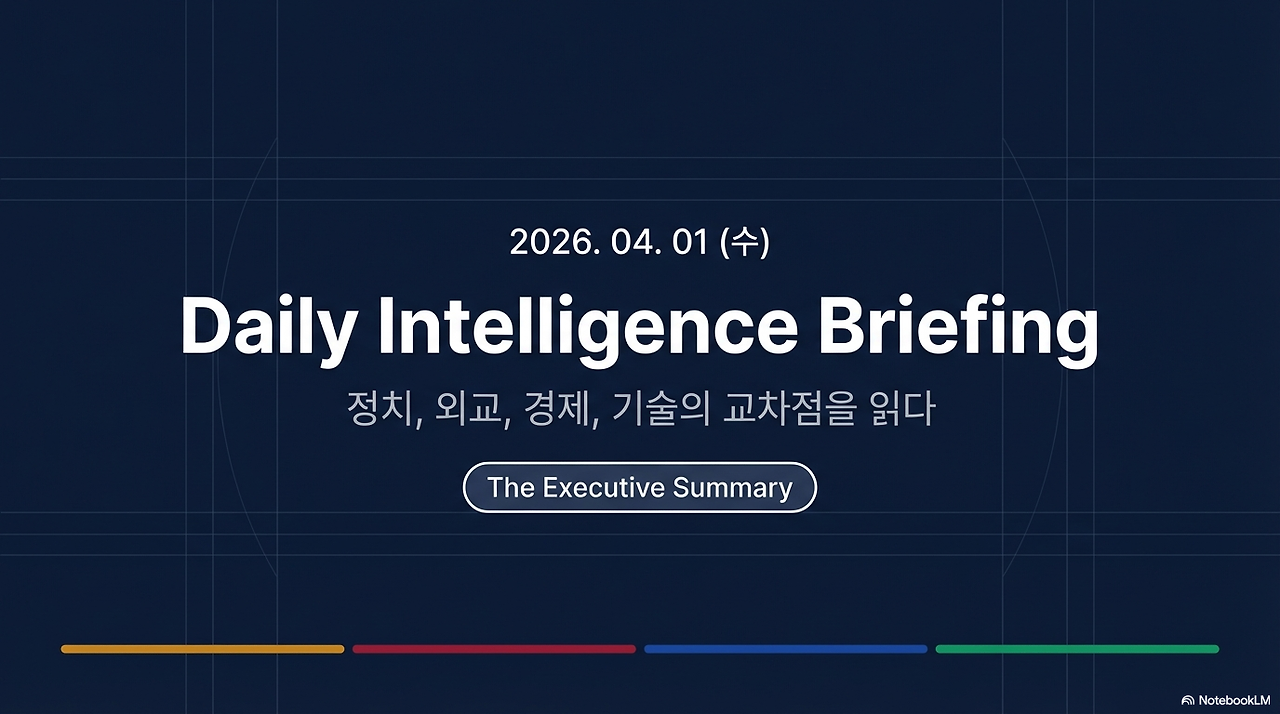 2026. 04. 01 (수)

Daily Intelligence Briefing

정치, 외교, 경제, 기술의 교차점을 읽다

The Executive Summary

NotebookLM